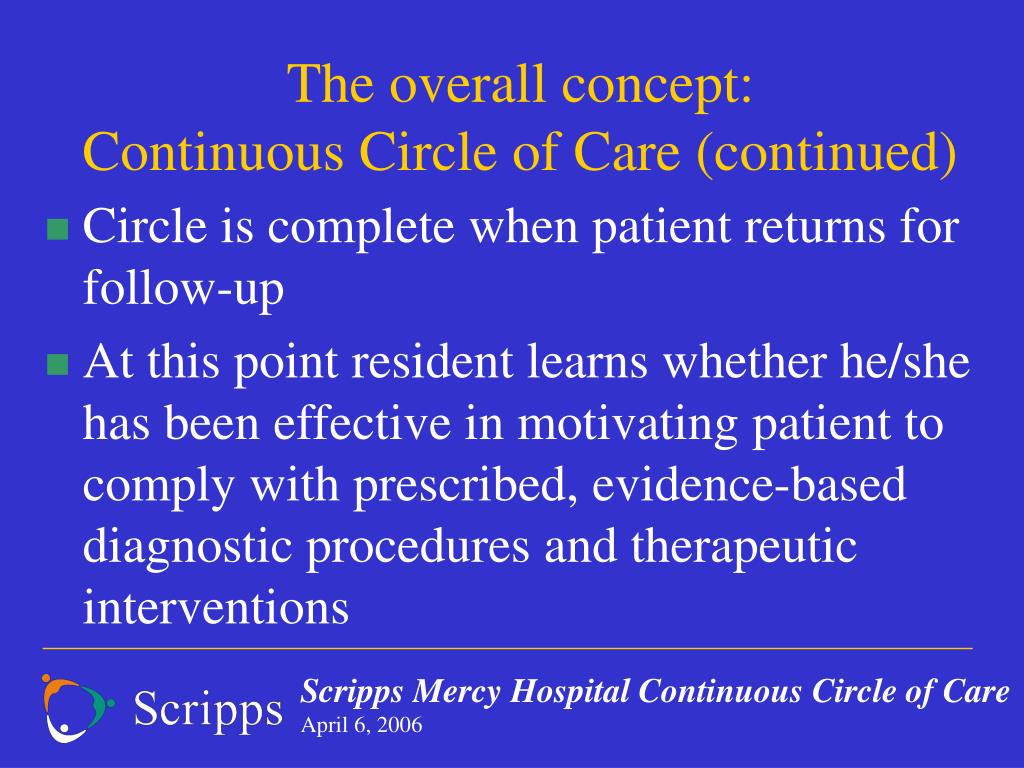 The overall concept:
Continuous Circle of Care (continued)

Circle is complete when patient returns for follow-up

At this point resident learns whether he/she has been effective in motivating patient to comply with prescribed, evidence-based diagnostic procedures and therapeutic interventions

Scripps

Scripps Mercy Hospital Continuous Circle of Care
April 6, 2006